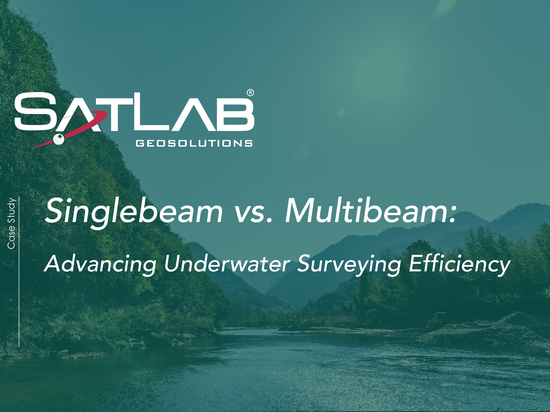 SATLAB®
GEOSOLUTIONS

Case Study

Singlebeam vs. Multibeam:

Advancing Underwater Surveying Efficiency